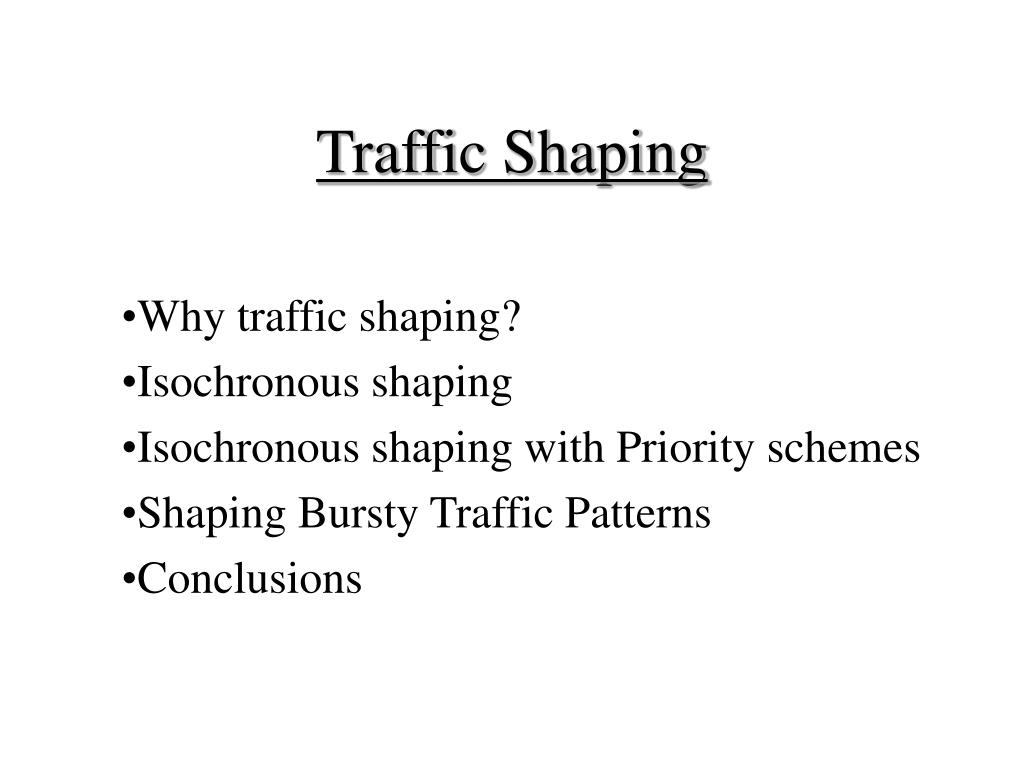 Traffic Shaping

•Why traffic shaping?
•Isochronous shaping
•Isochronous shaping with Priority schemes
•Shaping Bursty Traffic Patterns
•Conclusions